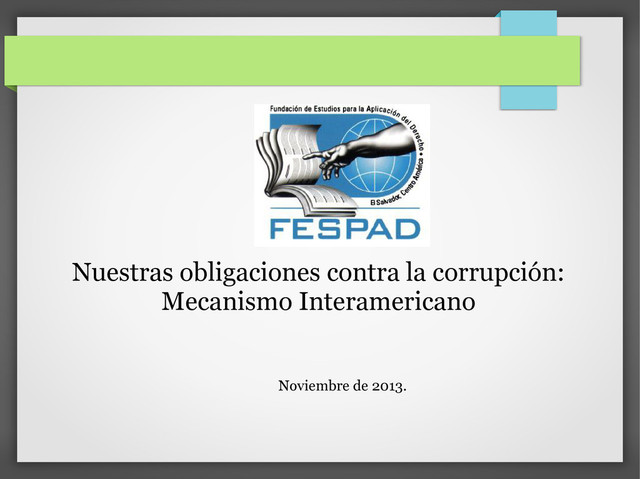 Fundación de Estudios para la Aplicación del Derecho • El Salvador, Centro América

FESPAD

Nuestras obligaciones contra la corrupción: Mecanismo Interamericano

Noviembre de 2013.